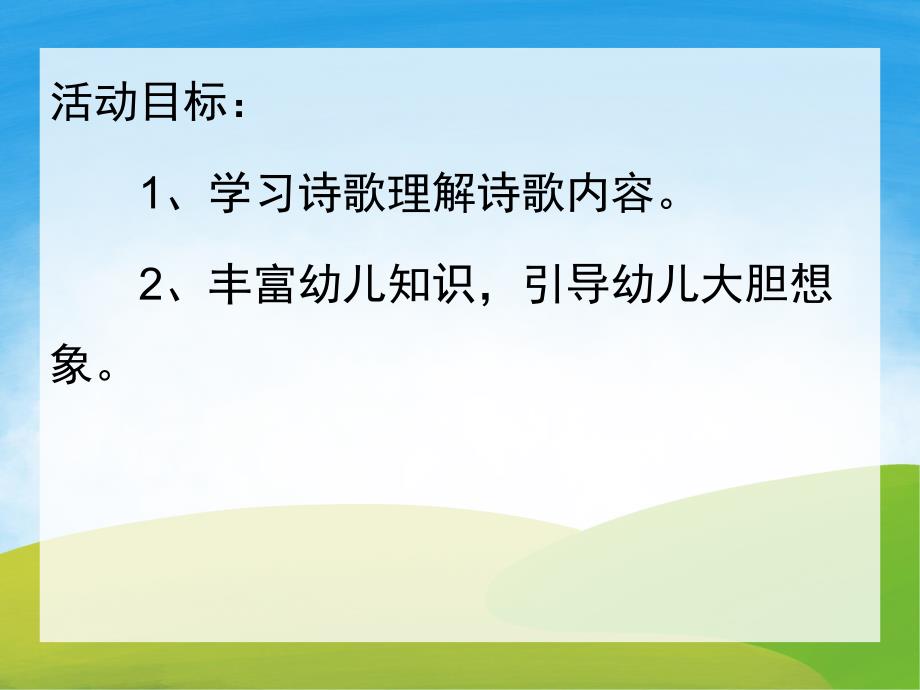 活动目标：

1、学习诗歌理解诗歌内容。

2、丰富幼儿知识，引导幼儿大胆想象。